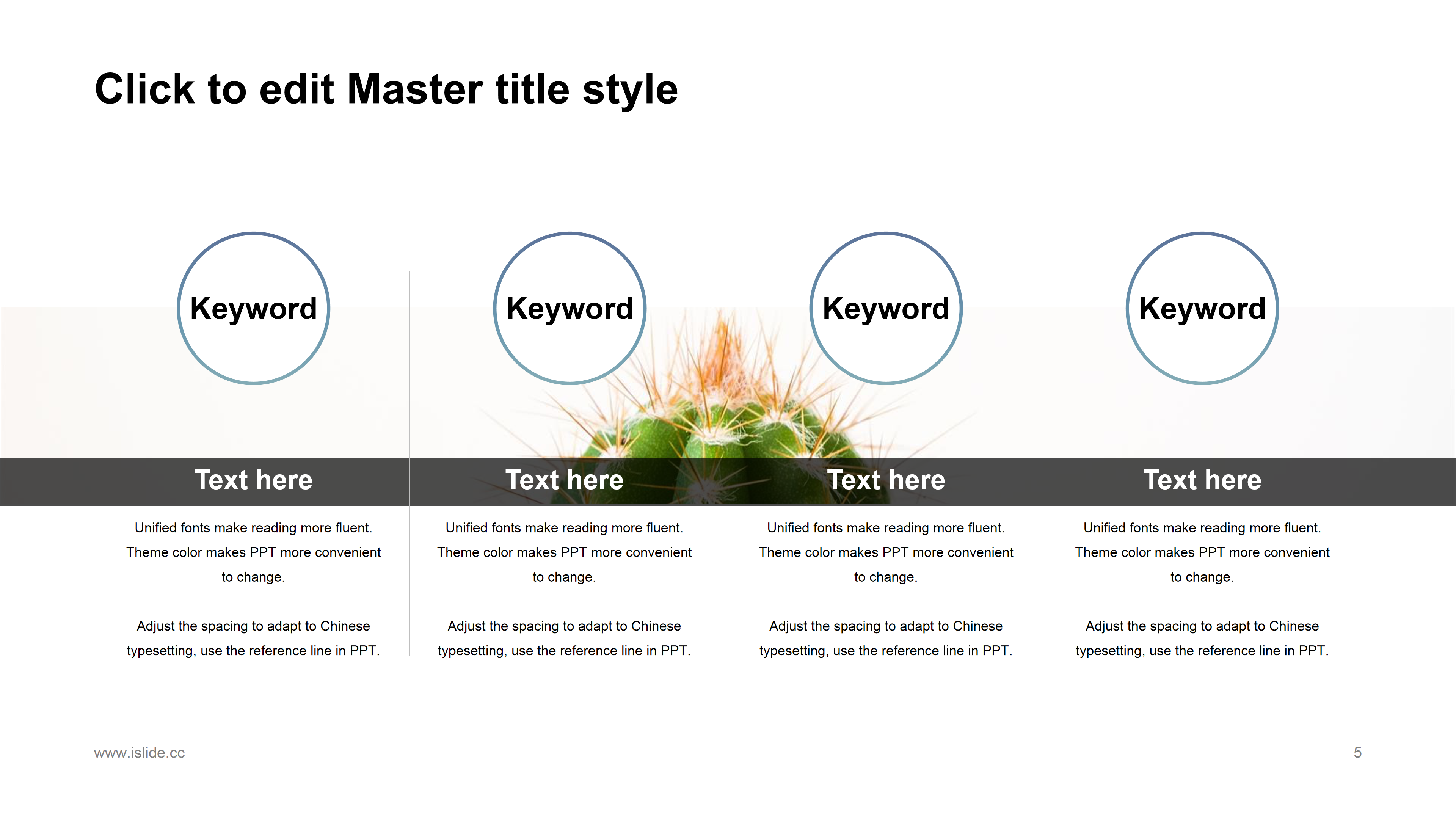 Click to edit Master title style

Keyword

Text here

Unified fonts make reading more fluent. Theme color makes PPT more convenient to change.

Adjust the spacing to adapt to Chinese typesetting, use the reference line in PPT.

Keyword

Text here

Unified fonts make reading more fluent. Theme color makes PPT more convenient to change.

Adjust the spacing to adapt to Chinese typesetting, use the reference line in PPT.

Keyword

Text here

Unified fonts make reading more fluent. Theme color makes PPT more convenient to change.

Adjust the spacing to adapt to Chinese typesetting, use the reference line in PPT.

Keyword

Text here

Unified fonts make reading more fluent. Theme color makes PPT more convenient to change.

Adjust the spacing to adapt to Chinese typesetting, use the reference line in PPT.

www.islide.cc

5